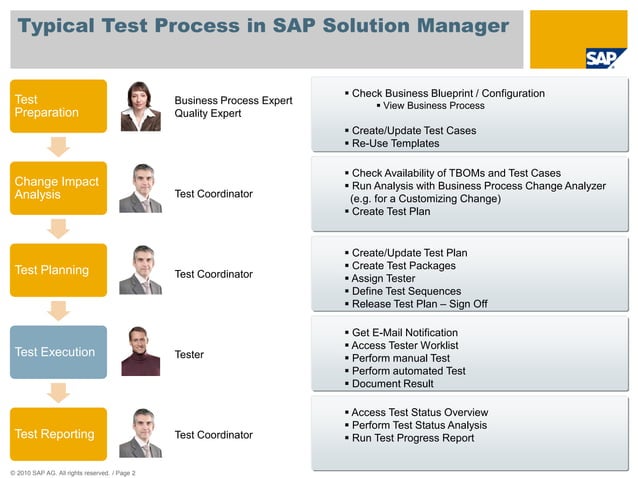 Typical Test Process in SAP Solution Manager

SAP

Test Preparation

Business Process Expert
Quality Expert

▪ Check Business Blueprint / Configuration
▪ View Business Process
▪ Create/Update Test Cases
▪ Re-Use Templates

Change Impact Analysis

Test Coordinator

▪ Check Availability of TBOMs and Test Cases
▪ Run Analysis with Business Process Change Analyzer (e.g. for a Customizing Change)
▪ Create Test Plan

Test Planning

Test Coordinator

▪ Create/Update Test Plan
▪ Create Test Packages
▪ Assign Tester
▪ Define Test Sequences
▪ Release Test Plan – Sign Off

Test Execution

Tester

▪ Get E-Mail Notification
▪ Access Tester Worklist
▪ Perform manual Test
▪ Perform automated Test
▪ Document Result

Test Reporting

Test Coordinator

▪ Access Test Status Overview
▪ Perform Test Status Analysis
▪ Run Test Progress Report

© 2010 SAP AG. All rights reserved. / Page 2